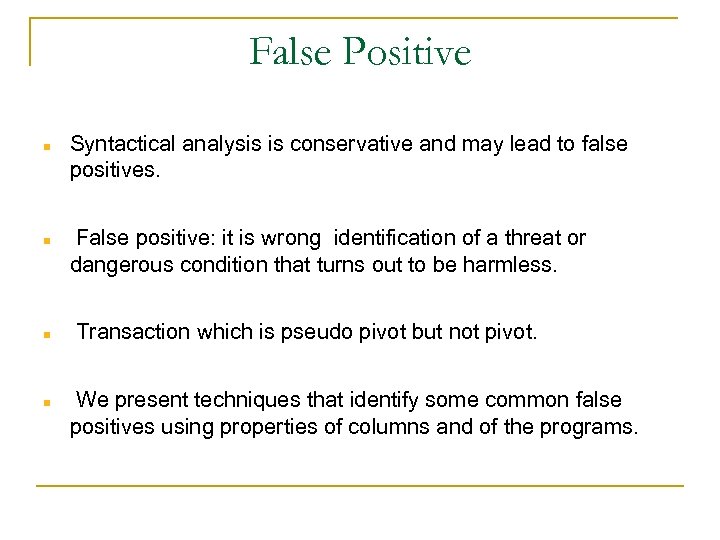 False Positive

- Syntactical analysis is conservative and may lead to false positives.

- False positive: it is wrong identification of a threat or dangerous condition that turns out to be harmless.

- Transaction which is pseudo pivot but not pivot.

- We present techniques that identify some common false positives using properties of columns and of the programs.